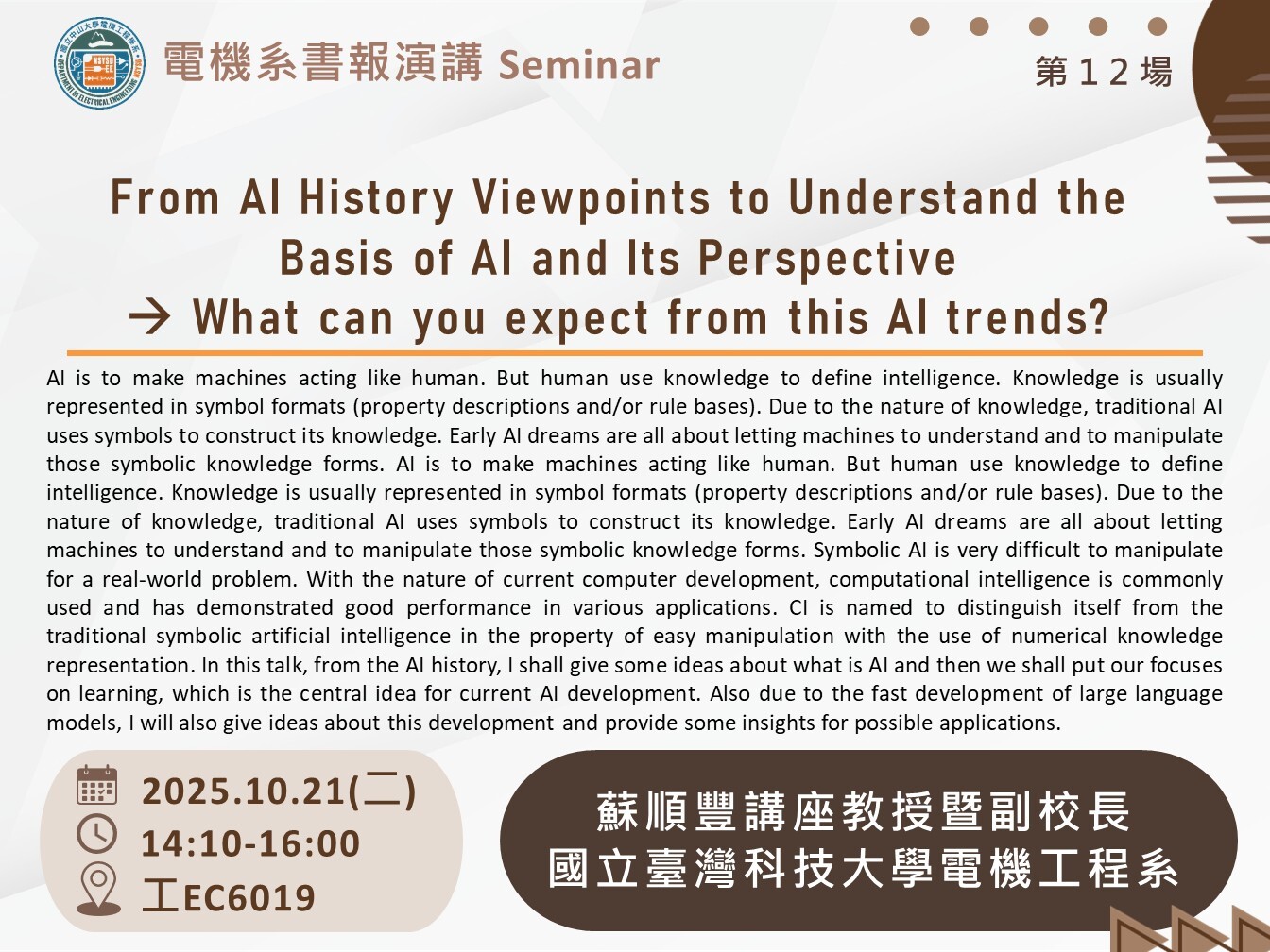 國立中山大學電機工程學系
NSYSU EE
DEPARTMENT OF ELECTRICAL ENGINEERING

電機系書報演講 Seminar

第12場

From AI History Viewpoints to Understand the Basis of AI and Its Perspective
→ What can you expect from this AI trends?

AI is to make machines acting like human. But human use knowledge to define intelligence. Knowledge is usually represented in symbol formats (property descriptions and/or rule bases). Due to the nature of knowledge, traditional AI uses symbols to construct its knowledge. Early AI dreams are all about letting machines to understand and to manipulate those symbolic knowledge forms. AI is to make machines acting like human. But human use knowledge to define intelligence. Knowledge is usually represented in symbol formats (property descriptions and/or rule bases). Due to the nature of knowledge, traditional AI uses symbols to construct its knowledge. Early AI dreams are all about letting machines to understand and to manipulate those symbolic knowledge forms. Symbolic AI is very difficult to manipulate for a real-world problem. With the nature of current computer development, computational intelligence is commonly used and has demonstrated good performance in various applications. CI is named to distinguish itself from the traditional symbolic artificial intelligence in the property of easy manipulation with the use of numerical knowledge representation. In this talk, from the AI history, I shall give some ideas about what is AI and then we shall put our focuses on learning, which is the central idea for current AI development. Also due to the fast development of large language models, I will also give ideas about this development and provide some insights for possible applications.

2025.10.21(二)
14:10-16:00
工EC6019

蘇順豐講座教授暨副校長
國立臺灣科技大學電機工程系